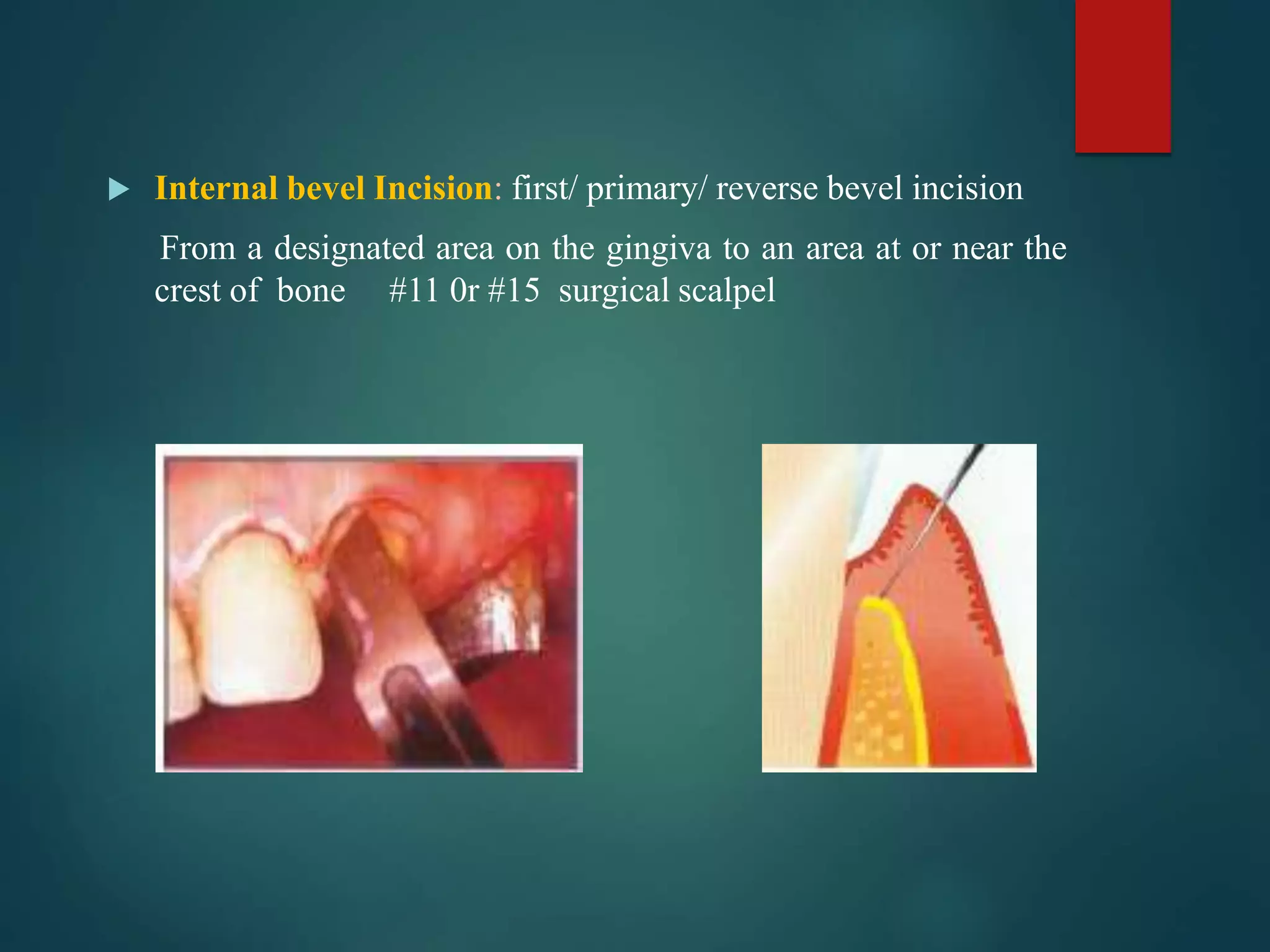 Internal bevel Incision: first/ primary/ reverse bevel incision

From a designated area on the gingiva to an area at or near the crest of bone #11 0r #15 surgical scalpel